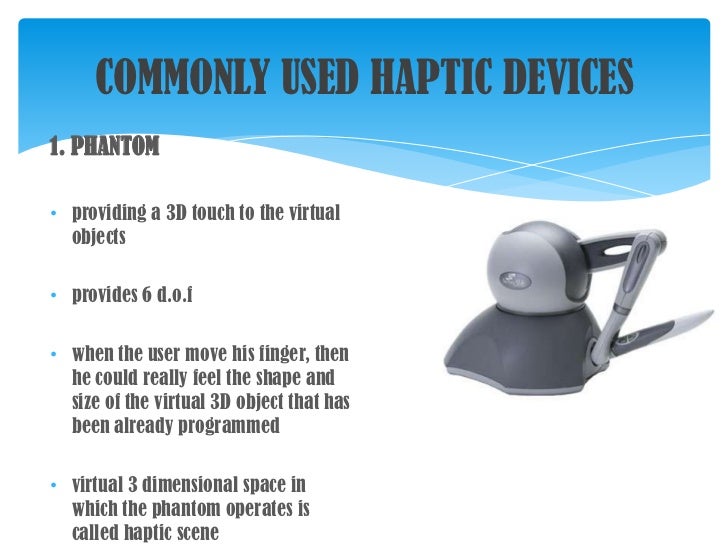 COMMONLY USED HAPTIC DEVICES

1. PHANTOM

• providing a 3D touch to the virtual objects

• provides 6 d.o.f

• when the user move his finger, then he could really feel the shape and size of the virtual 3D object that has been already programmed

• virtual 3 dimensional space in which the phantom operates is called haptic scene